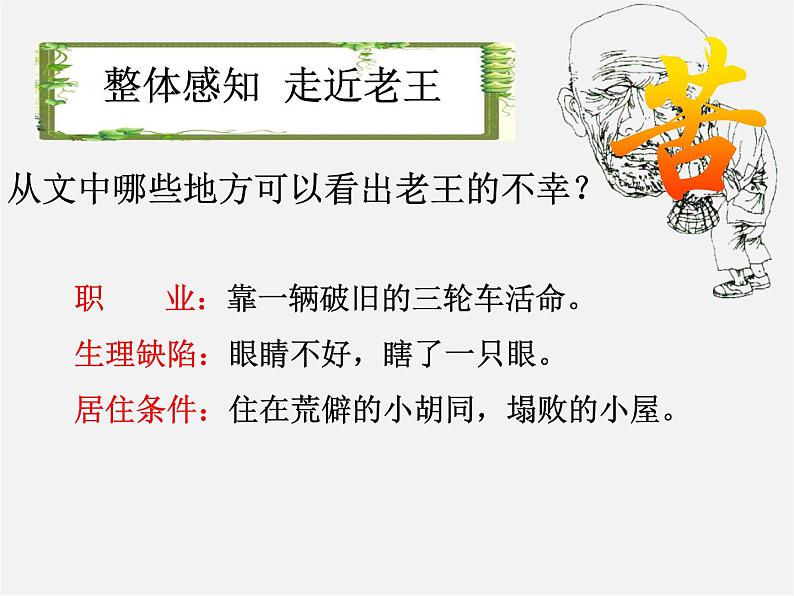 整体感知 走近老王

苦

从文中哪些地方可以看出老王的不幸？

职　　业：靠一辆破旧的三轮车活命。

生理缺陷：眼睛不好，瞎了一只眼。

居住条件：住在荒僻的小胡同，塌败的小屋。